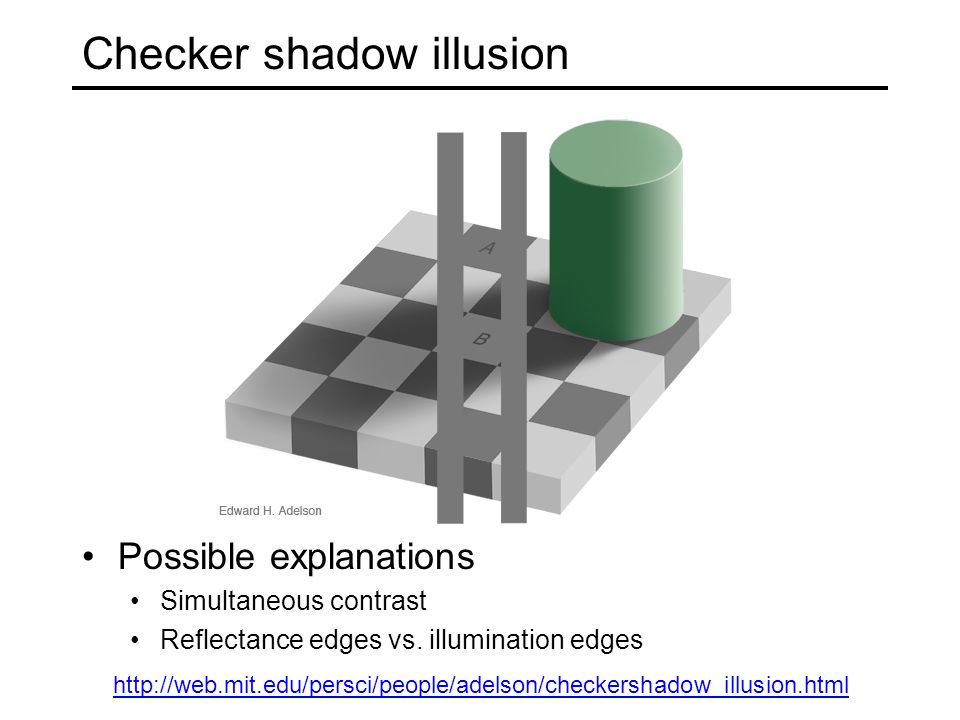 Checker shadow illusion

A

B

Edward H. Adelson

• Possible explanations
  • Simultaneous contrast
  • Reflectance edges vs. illumination edges

http://web.mit.edu/persci/people/adelson/checkershadow_illusion.html